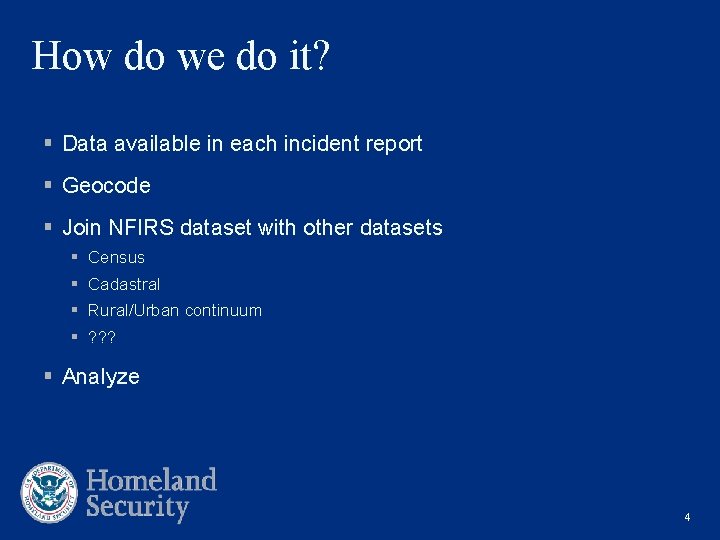 How do we do it?

▪ Data available in each incident report
▪ Geocode
▪ Join NFIRS dataset with other datasets
  ▪ Census
  ▪ Cadastral
  ▪ Rural/Urban continuum
  ▪ ???
▪ Analyze

U.S. DEPARTMENT OF HOMELAND SECURITY

Homeland Security

4